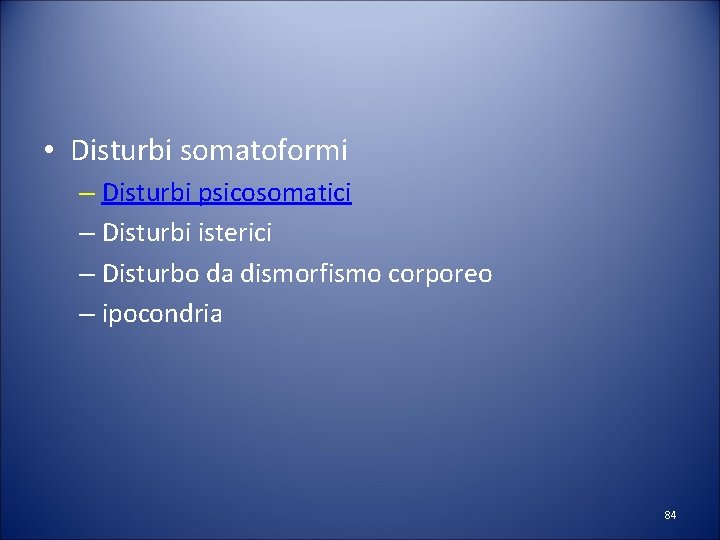 • Disturbi somatoformi
– Disturbi psicosomatici
– Disturbi isterici
– Disturbo da dismorfismo corporeo
– ipocondria

84